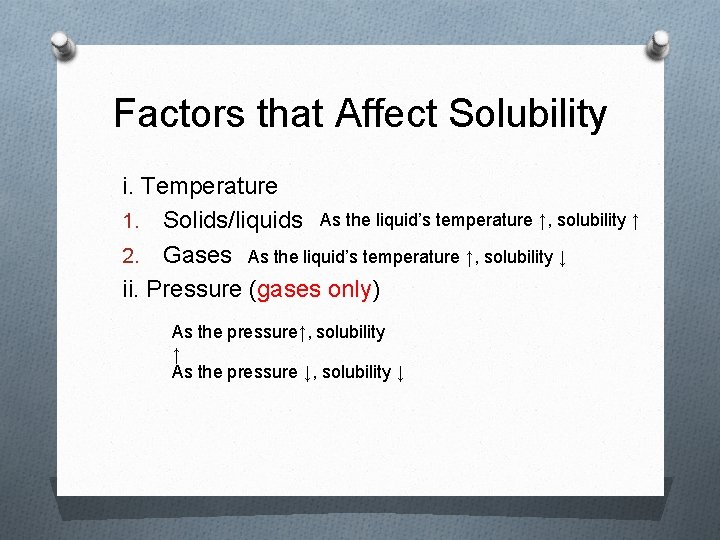 Factors that Affect Solubility

i. Temperature

1. Solids/liquids As the liquid's temperature ↑, solubility ↑

2. Gases As the liquid's temperature ↑, solubility ↓

ii. Pressure (gases only)

As the pressure↑, solubility ↑
As the pressure ↓, solubility ↓